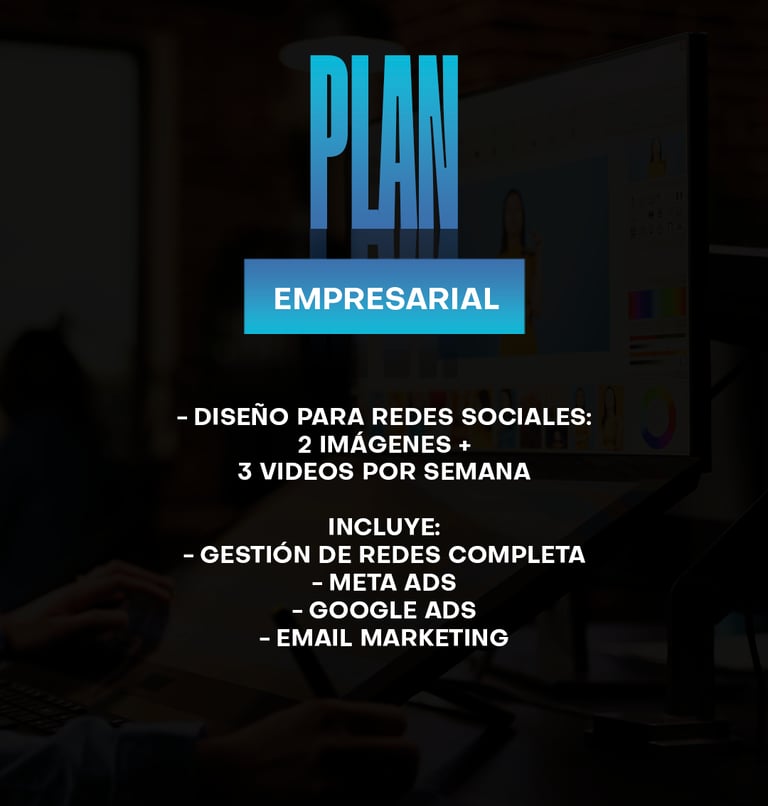 PLAN

EMPRESARIAL

- DISEÑO PARA REDES SOCIALES:
2 IMÁGENES +
3 VIDEOS POR SEMANA

INCLUYE:
- GESTIÓN DE REDES COMPLETA
- META ADS
- GOOGLE ADS
- EMAIL MARKETING